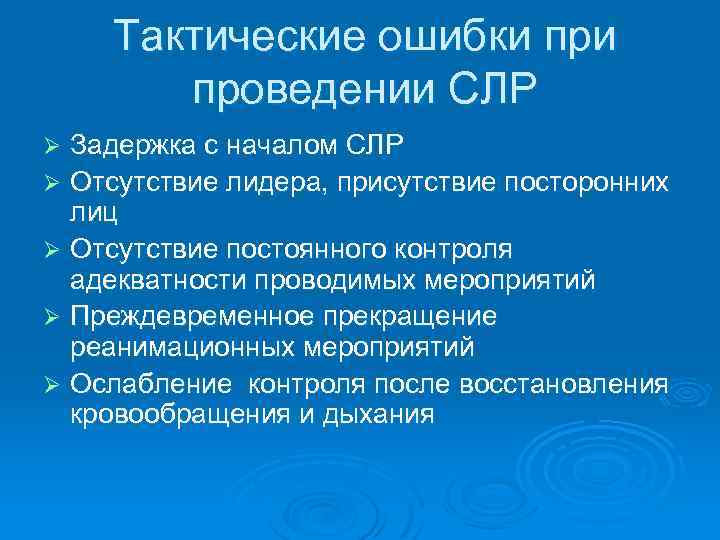 Тактические ошибки при проведении СЛР

➢ Задержка с началом СЛР
➢ Отсутствие лидера, присутствие посторонних лиц
➢ Отсутствие постоянного контроля адекватности проводимых мероприятий
➢ Преждевременное прекращение реанимационных мероприятий
➢ Ослабление контроля после восстановления кровообращения и дыхания